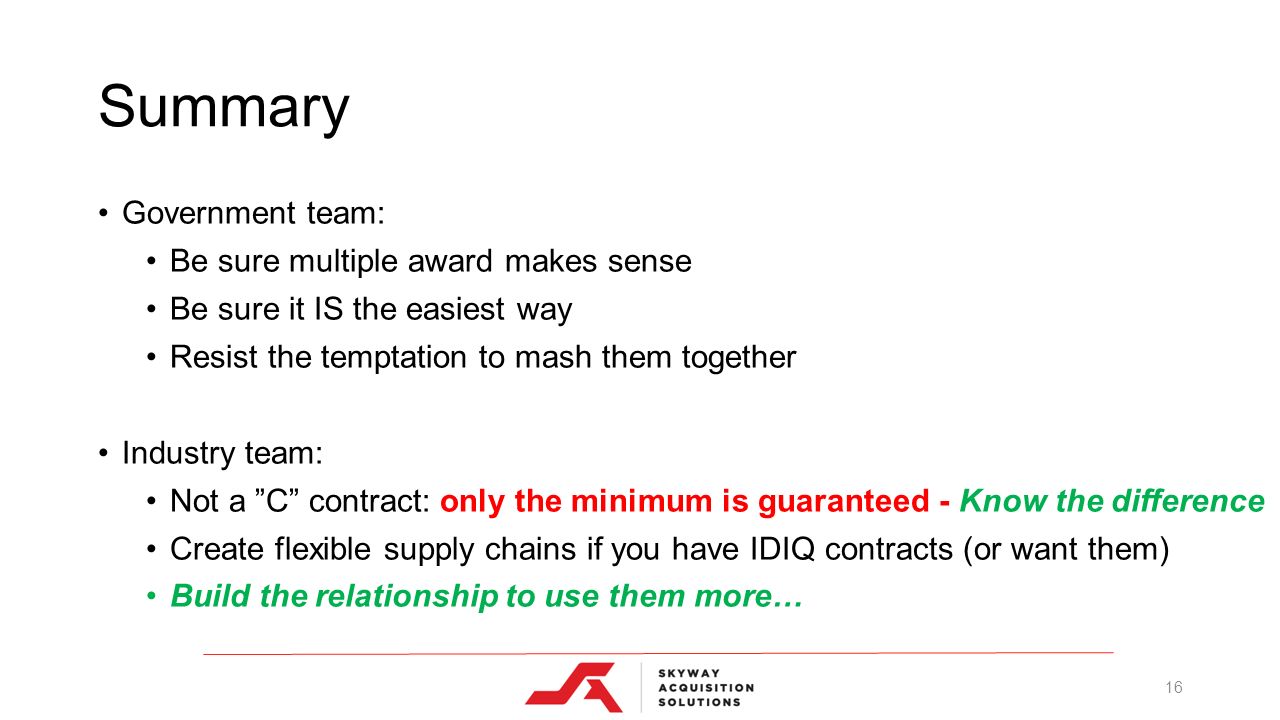 Summary

• Government team:
  • Be sure multiple award makes sense
  • Be sure it IS the easiest way
  • Resist the temptation to mash them together

• Industry team:
  • Not a ”C” contract: only the minimum is guaranteed - Know the difference
  • Create flexible supply chains if you have IDIQ contracts (or want them)
  • Build the relationship to use them more…

SKYWAY ACQUISITION SOLUTIONS

16